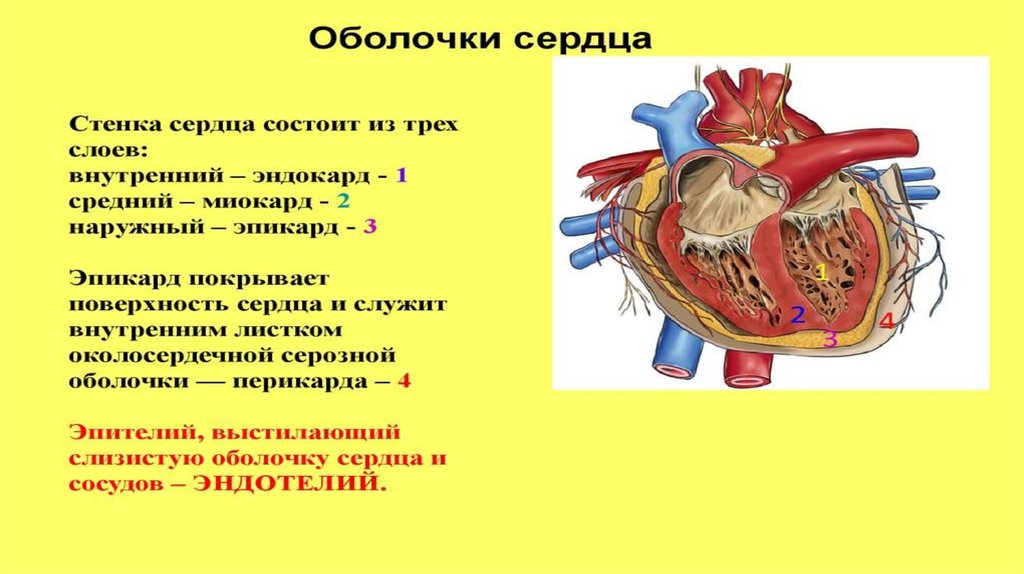 Оболочки сердца

Стенка сердца состоит из трех слоев:
внутренний – эндокард - 1
средний – миокард - 2
наружный – эпикард - 3

Эпикард покрывает поверхность сердца и служит внутренним листком околосердечной серозной оболочки — перикарда – 4

Эпителий, выстилающий слизистую оболочку сердца и сосудов – ЭНДОТЕЛИЙ.

1
2
3
4